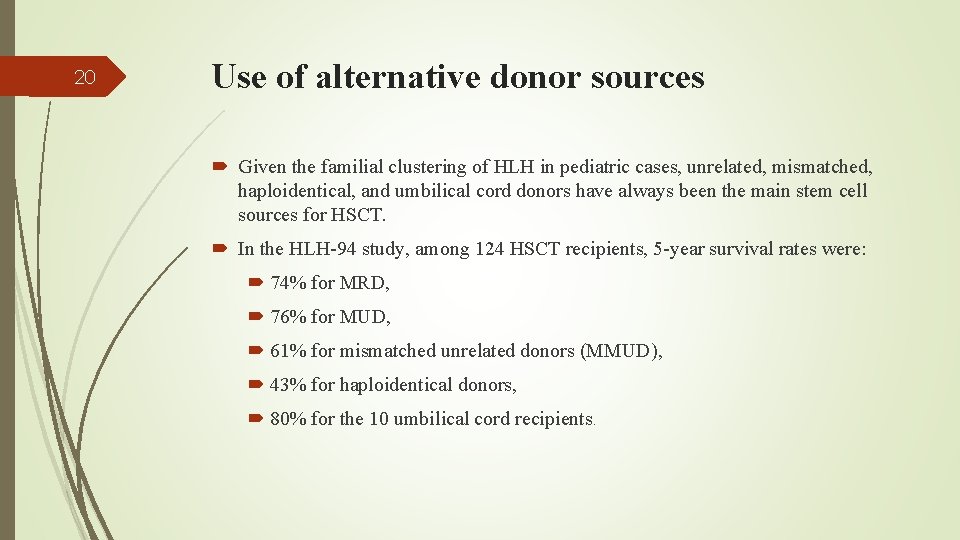 20

Use of alternative donor sources

Given the familial clustering of HLH in pediatric cases, unrelated, mismatched, haploidentical, and umbilical cord donors have always been the main stem cell sources for HSCT.

In the HLH-94 study, among 124 HSCT recipients, 5-year survival rates were:

74% for MRD,

76% for MUD,

61% for mismatched unrelated donors (MMUD),

43% for haploidentical donors,

80% for the 10 umbilical cord recipients.